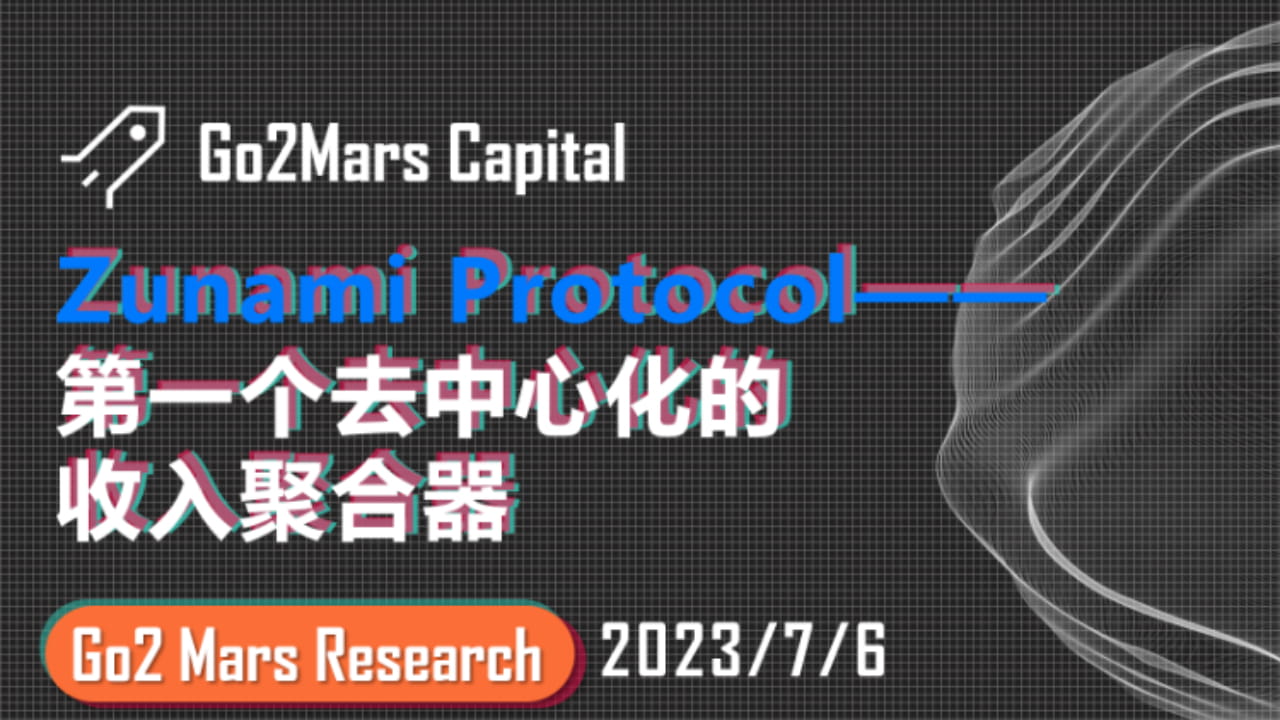 Go2Mars Capital

Zunami Protocol——
第一个去中心化的
收入聚合器

Go2 Mars Research 2023/7/6